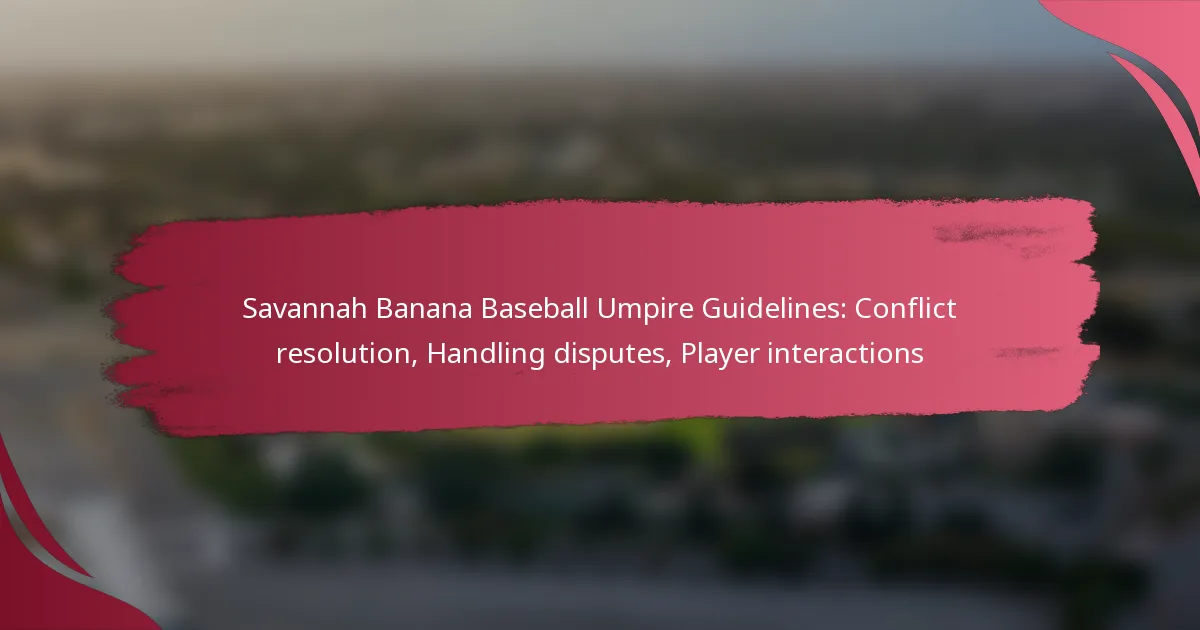 Savannah Banana Baseball Umpire Guidelines: Conflict resolution, Handling disputes, Player interactions